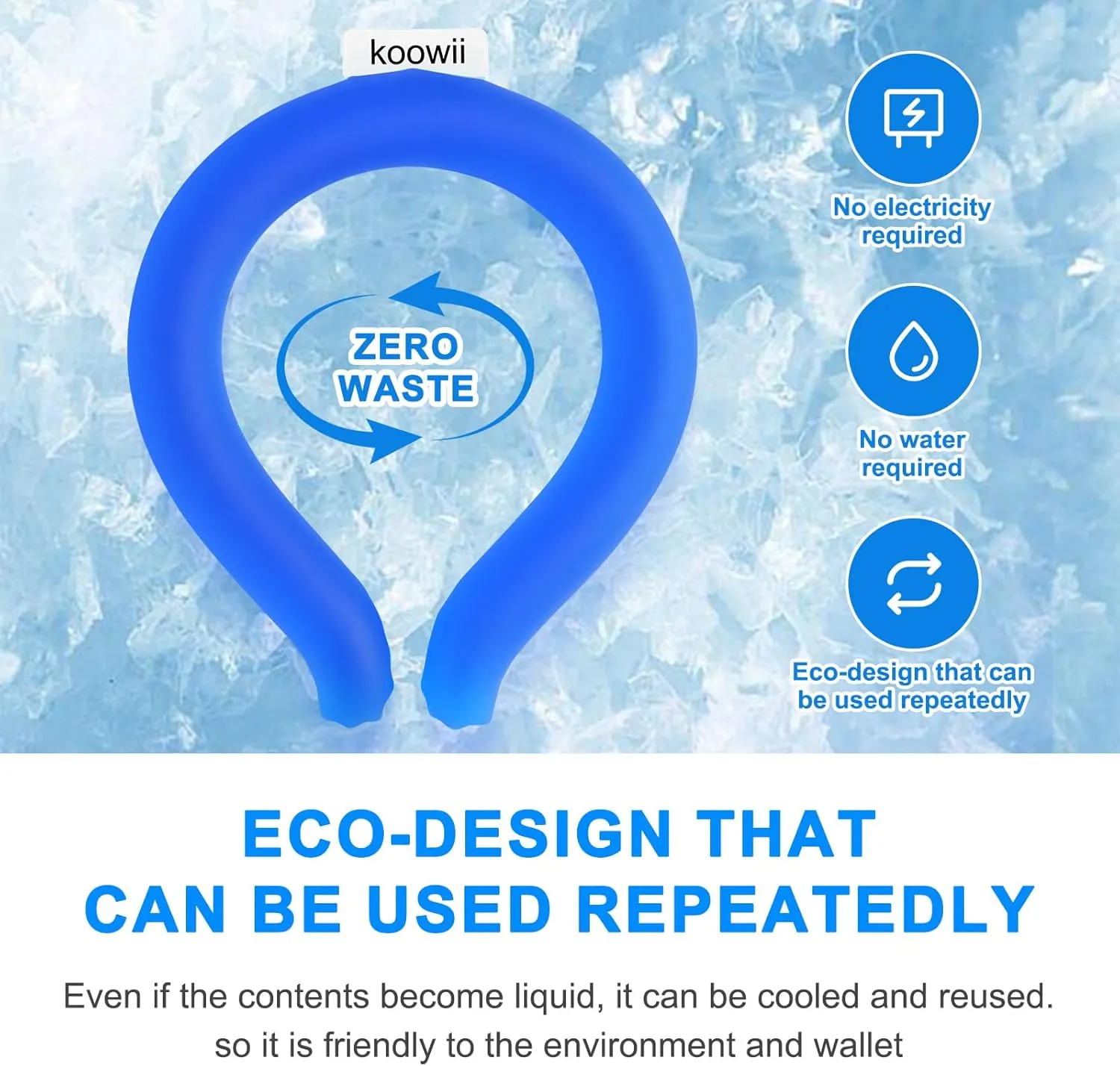 koowii

ZERO WASTE

No electricity required

No water required

Eco-design that can be used repeatedly

ECO-DESIGN THAT CAN BE USED REPEATEDLY

Even if the contents become liquid, it can be cooled and reused. so it is friendly to the environment and wallet